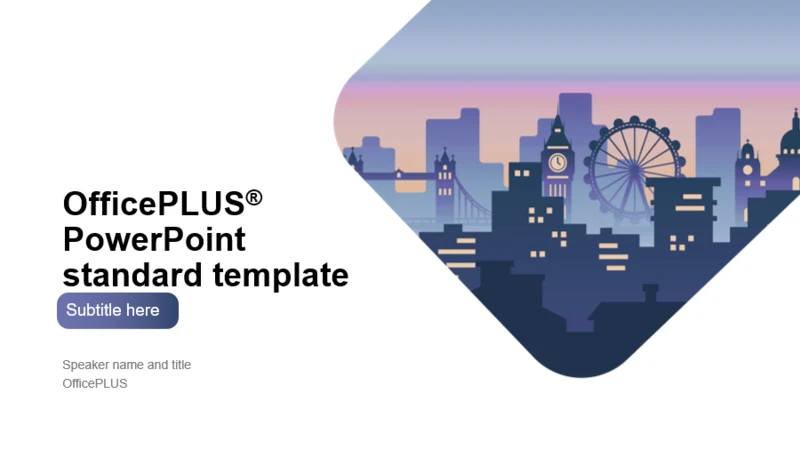 OfficePLUS®
PowerPoint
standard template

Subtitle here

Speaker name and title
OfficePLUS